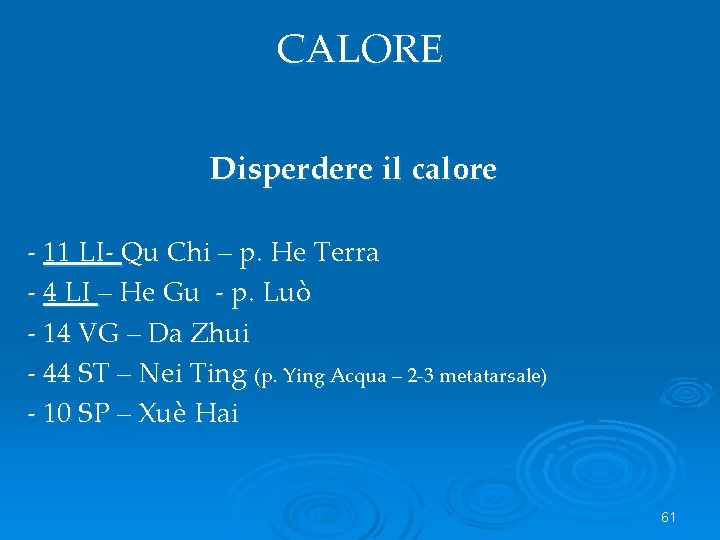 CALORE

Disperdere il calore

- 11 LI- Qu Chi – p. He Terra
- 4 LI – He Gu - p. Luò
- 14 VG – Da Zhui
- 44 ST – Nei Ting (p. Ying Acqua – 2-3 metatarsale)
- 10 SP – Xuè Hai

61